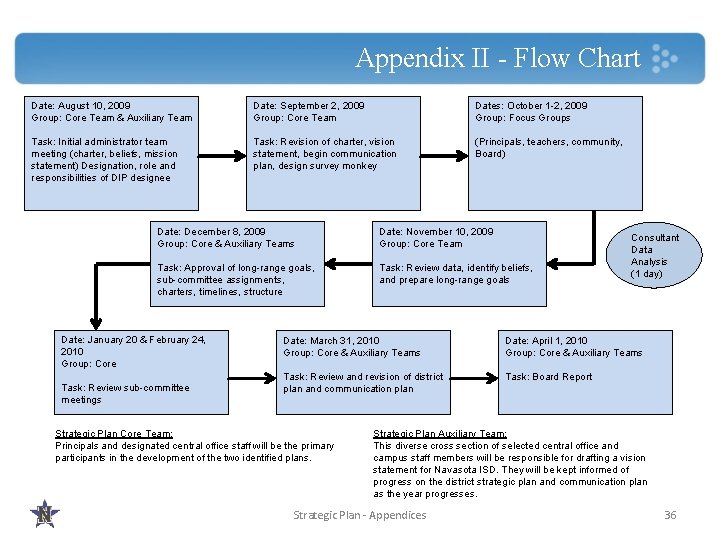 Appendix II - Flow Chart

Date: August 10, 2009
Group: Core Team & Auxiliary Team

Task: Initial administrator team meeting (charter, beliefs, mission statement) Designation, role and responsibilities of DIP designee

Date: September 2, 2009
Group: Core Team

Task: Revision of charter, vision statement, begin communication plan, design survey monkey

Dates: October 1-2, 2009
Group: Focus Groups

(Principals, teachers, community, Board)

Consultant Data Analysis (1 day)

Date: November 10, 2009
Group: Core Team

Task: Review data, identify beliefs, and prepare long-range goals

Date: December 8, 2009
Group: Core & Auxiliary Teams

Task: Approval of long-range goals, sub-committee assignments, charters, timelines, structure

Date: January 20 & February 24, 2010
Group: Core

Task: Review sub-committee meetings

Date: March 31, 2010
Group: Core & Auxiliary Teams

Task: Review and revision of district plan and communication plan

Date: April 1, 2010
Group: Core & Auxiliary Teams

Task: Board Report

Strategic Plan Core Team:
Principals and designated central office staff will be the primary participants in the development of the two identified plans.

Strategic Plan Auxiliary Team:
This diverse cross section of selected central office and campus staff members will be responsible for drafting a vision statement for Navasota ISD. They will be kept informed of progress on the district strategic plan and communication plan as the year progresses.

N

Strategic Plan - Appendices

36